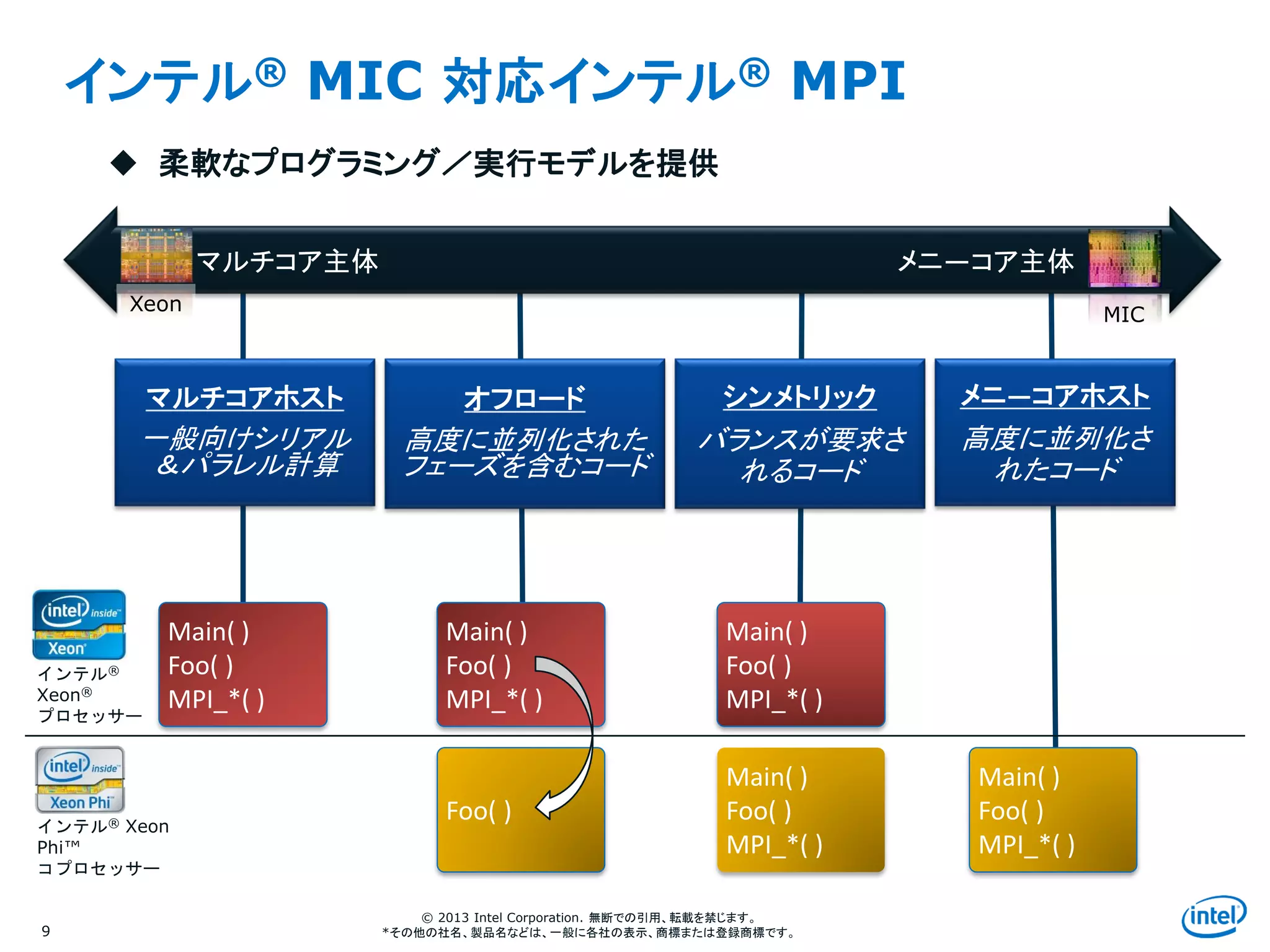 インテル® MIC 対応インテル® MPI

◆ 柔軟なプログラミング／実行モデルを提供

マルチコア主体

メニーコア主体

Xeon

MIC

マルチコアホスト
一般向けシリアル＆パラレル計算

オフロード
高度に並列化されたフェーズを含むコード

シンメトリック
バランスが要求されるコード

メニーコアホスト
高度に並列化されたコード

intel inside Xeon
インテル® Xeon® プロセッサー

Main( )
Foo( )
MPI_*( )

Main( )
Foo( )
MPI_*( )

Main( )
Foo( )
MPI_*( )

intel inside Xeon Phi
インテル® Xeon Phi™ コプロセッサー

Foo( )

Main( )
Foo( )
MPI_*( )

Main( )
Foo( )
MPI_*( )

9

© 2013 Intel Corporation. 無断での引用、転載を禁じます。
*その他の社名、製品名などは、一般に各社の表示、商標または登録商標です。

intel